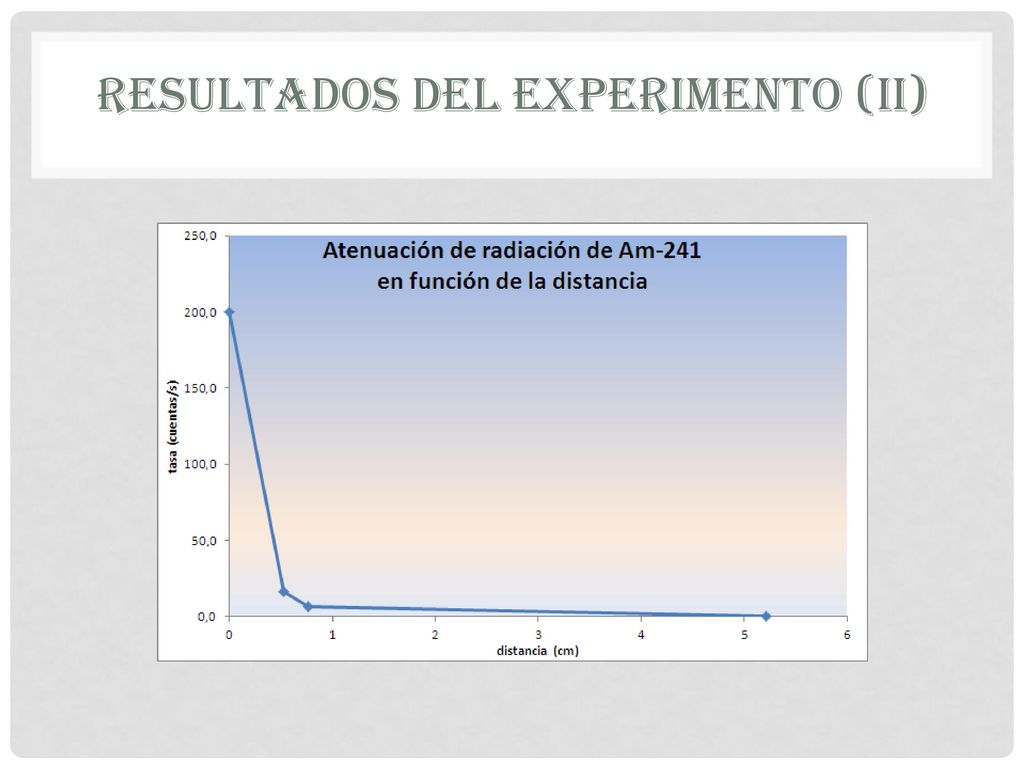 RESULTADOS DEL EXPERIMENTO (II)

Atenuación de radiación de Am-241 en función de la distancia

tasa (cuentas/s)

250,0
200,0
150,0
100,0
50,0
0,0

0 1 2 3 4 5 6

distancia (cm)